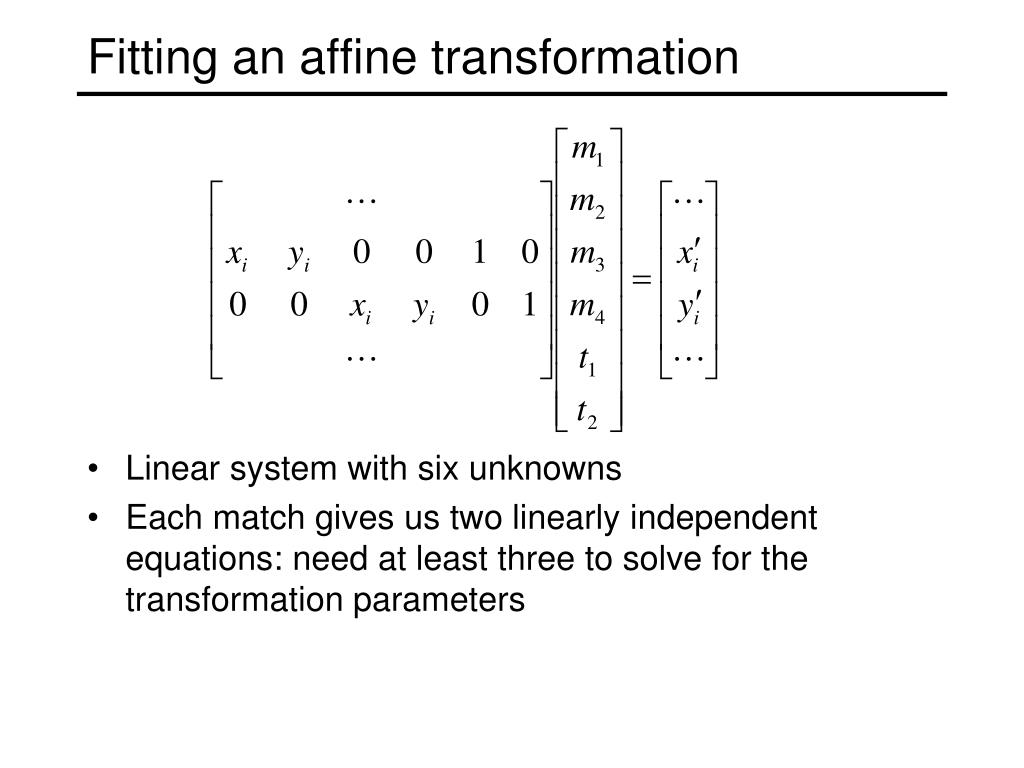 Fitting an affine transformation

$$\begin{bmatrix} & & \cdots & & & \\ x_i & y_i & 0 & 0 & 1 & 0 \\ 0 & 0 & x_i & y_i & 0 & 1 \\ & & \cdots & & & \end{bmatrix} \begin{bmatrix} m_1 \\ m_2 \\ m_3 \\ m_4 \\ t_1 \\ t_2 \end{bmatrix} = \begin{bmatrix} \cdots \\ x_i' \\ y_i' \\ \cdots \end{bmatrix}$$

• Linear system with six unknowns

• Each match gives us two linearly independent equations: need at least three to solve for the transformation parameters